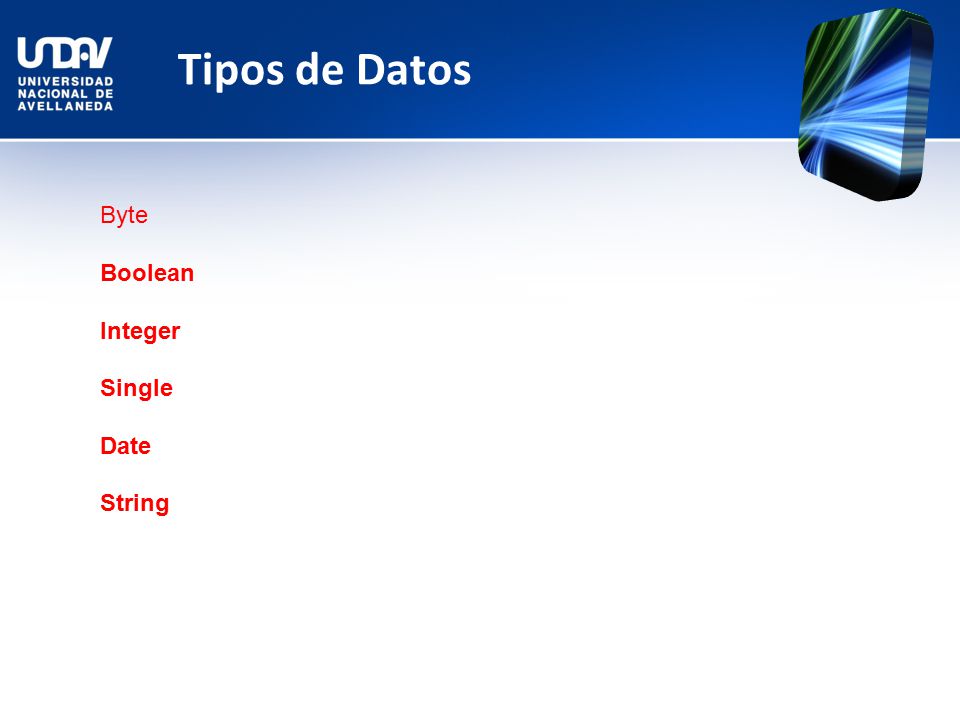 UNDAV
UNIVERSIDAD NACIONAL DE AVELLANEDA

Tipos de Datos

Byte

Boolean

Integer

Single

Date

String